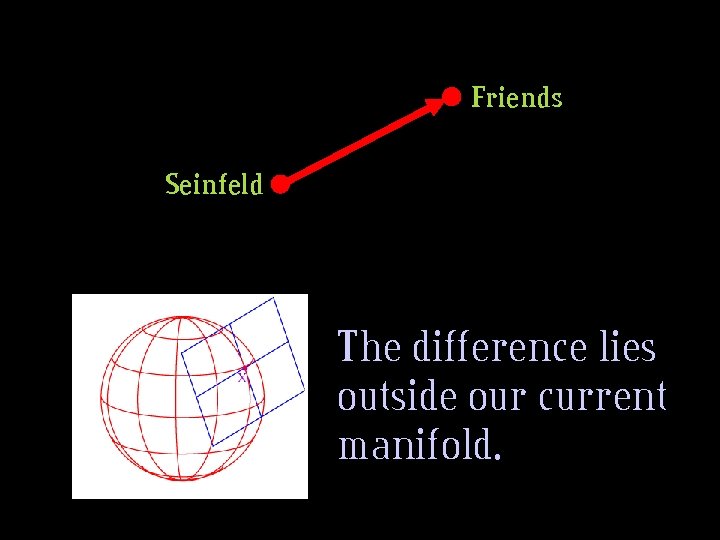 Friends

Seinfeld

x

The difference lies outside our current manifold.